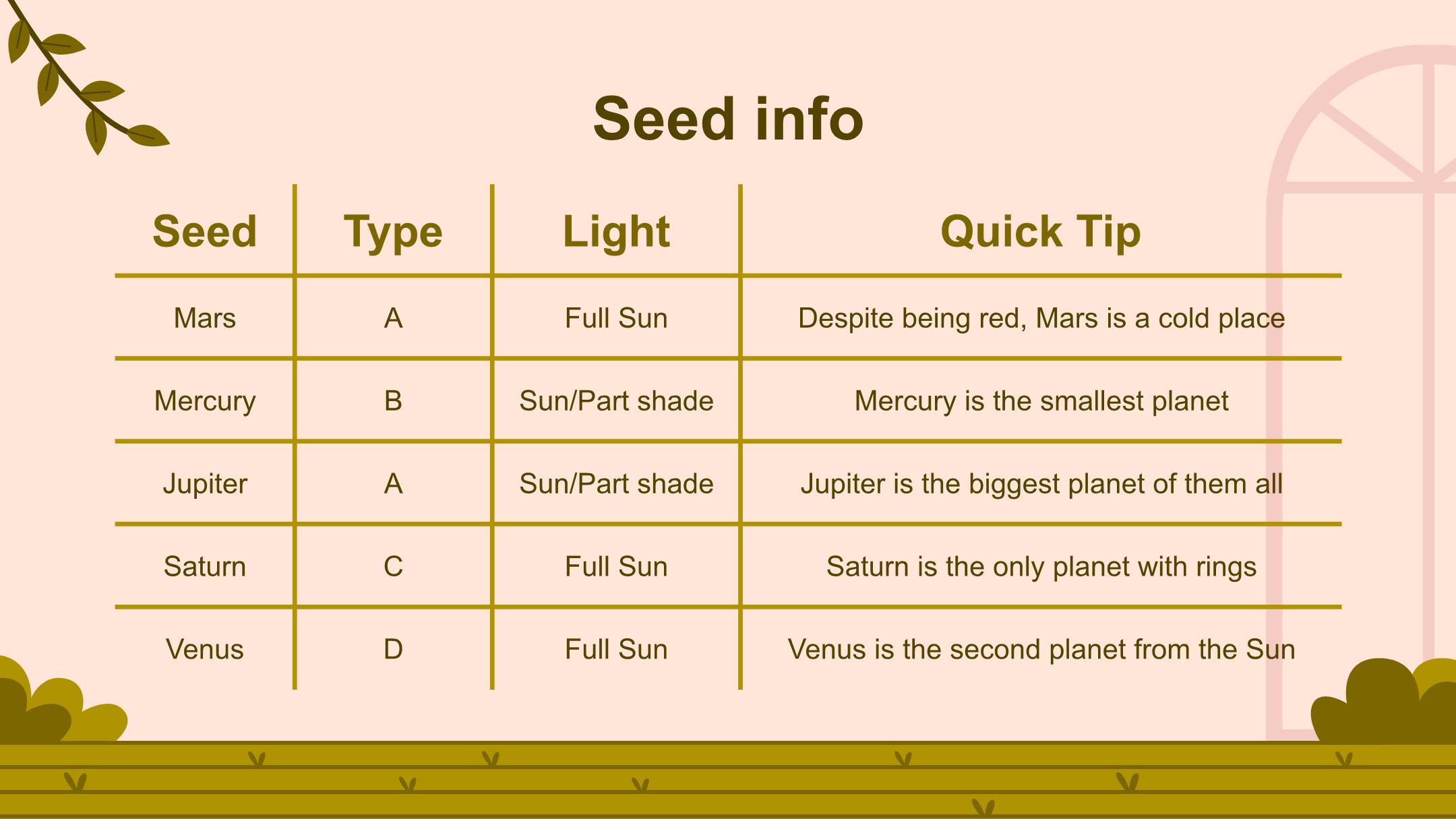 Seed info

| Seed | Type | Light | Quick Tip |
|---|---|---|---|
| Mars | A | Full Sun | Despite being red, Mars is a cold place |
| Mercury | B | Sun/Part shade | Mercury is the smallest planet |
| Jupiter | A | Sun/Part shade | Jupiter is the biggest planet of them all |
| Saturn | C | Full Sun | Saturn is the only planet with rings |
| Venus | D | Full Sun | Venus is the second planet from the Sun |